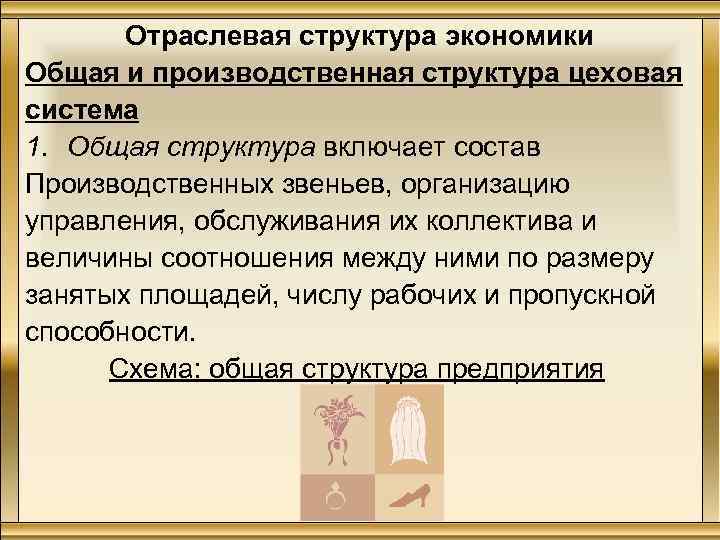 Отраслевая структура экономики

Общая и производственная структура цеховая система

1. Общая структура включает состав Производственных звеньев, организацию управления, обслуживания их коллектива и величины соотношения между ними по размеру занятых площадей, числу рабочих и пропускной способности.

Схема: общая структура предприятия